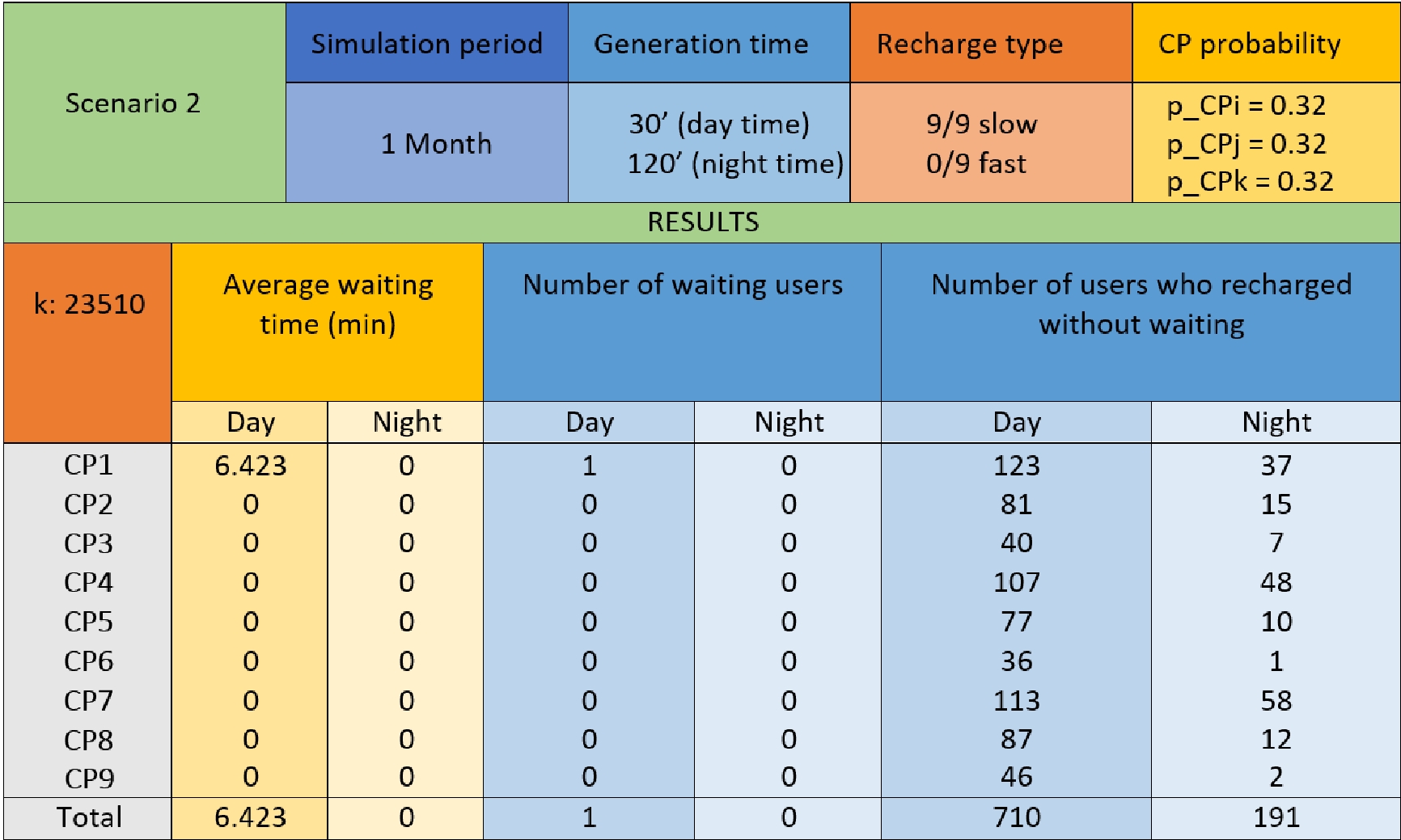 | Scenario 2 | Simulation period | Generation time | Recharge type | CP probability |
|---|---|---|---|---|
| | 1 Month | 30' (day time) 120' (night time) | 9/9 slow 0/9 fast | p_CPi = 0.32 p_CPj = 0.32 p_CPk = 0.32 |

RESULTS

| k: 23510 | Average waiting time (min) | | Number of waiting users | | Number of users who recharged without waiting | |
|---|---|---|---|---|---|---|
| | Day | Night | Day | Night | Day | Night |
| CP1 | 6.423 | 0 | 1 | 0 | 123 | 37 |
| CP2 | 0 | 0 | 0 | 0 | 81 | 15 |
| CP3 | 0 | 0 | 0 | 0 | 40 | 7 |
| CP4 | 0 | 0 | 0 | 0 | 107 | 48 |
| CP5 | 0 | 0 | 0 | 0 | 77 | 10 |
| CP6 | 0 | 0 | 0 | 0 | 36 | 1 |
| CP7 | 0 | 0 | 0 | 0 | 113 | 58 |
| CP8 | 0 | 0 | 0 | 0 | 87 | 12 |
| CP9 | 0 | 0 | 0 | 0 | 46 | 2 |
| Total | 6.423 | 0 | 1 | 0 | 710 | 191 |